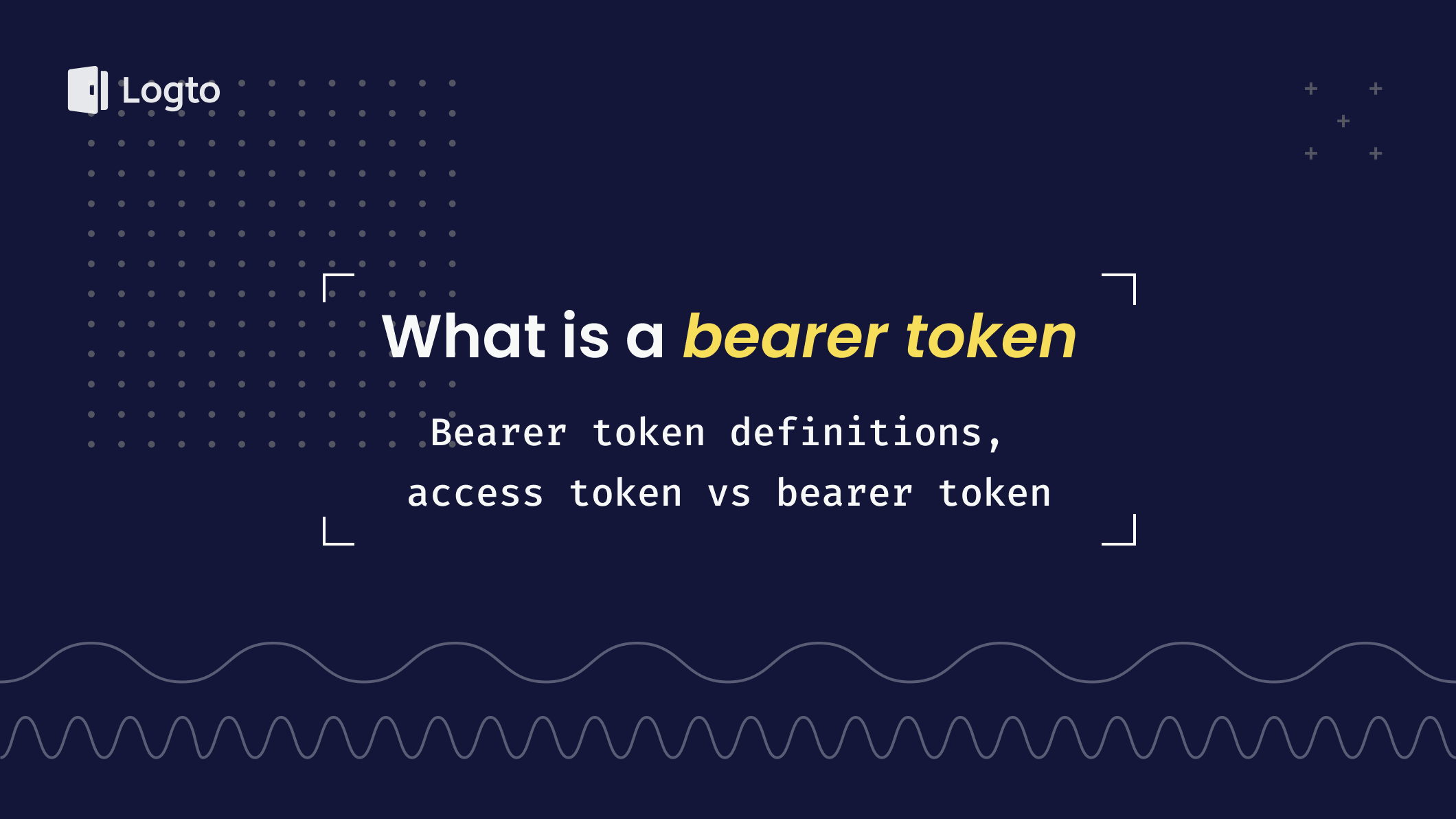 Logto

What is a bearer token

Bearer token definitions, access token vs bearer token